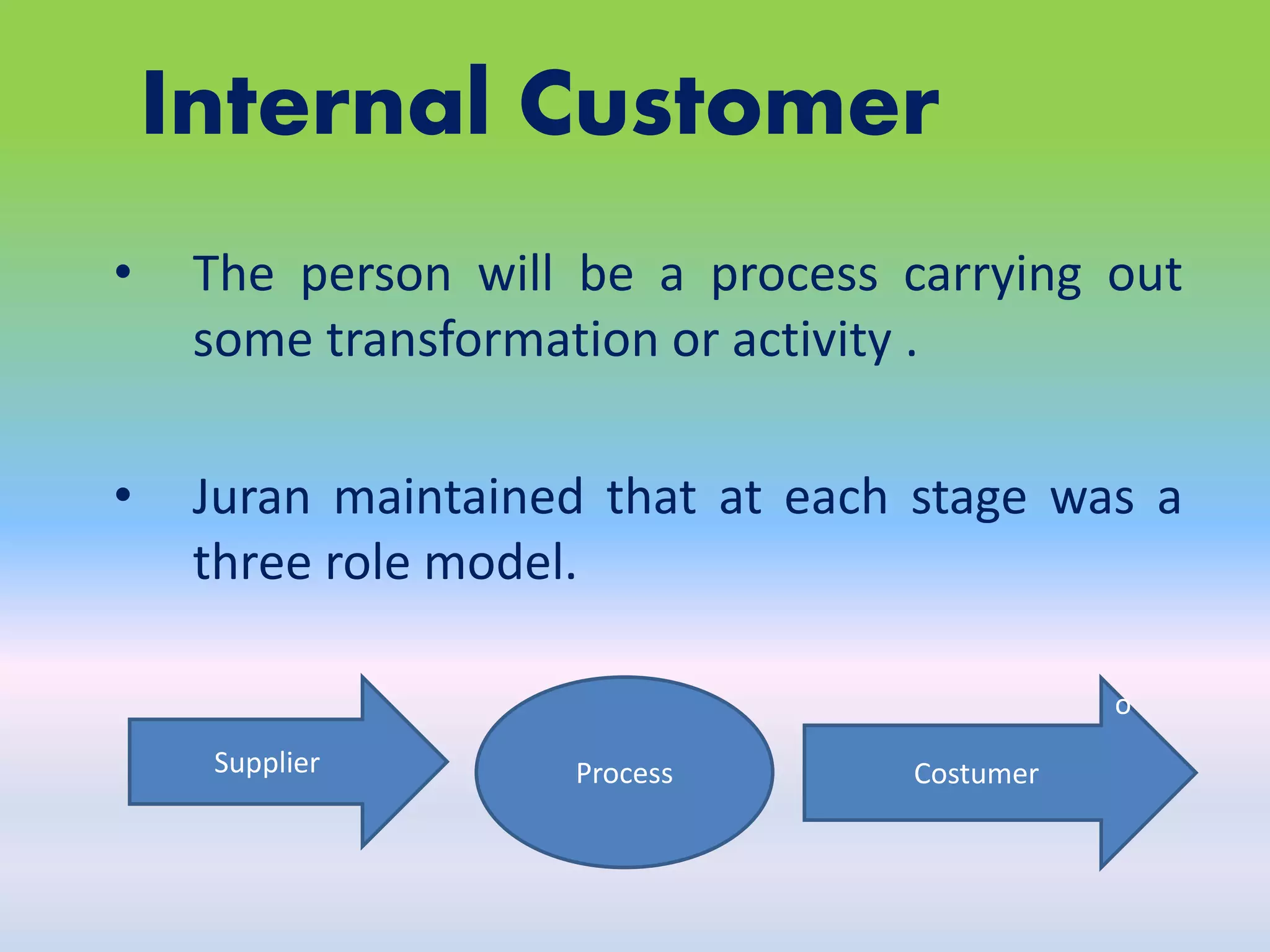 Internal Customer

• The person will be a process carrying out some transformation or activity .

• Juran maintained that at each stage was a three role model.

Supplier

Process

o

Costumer